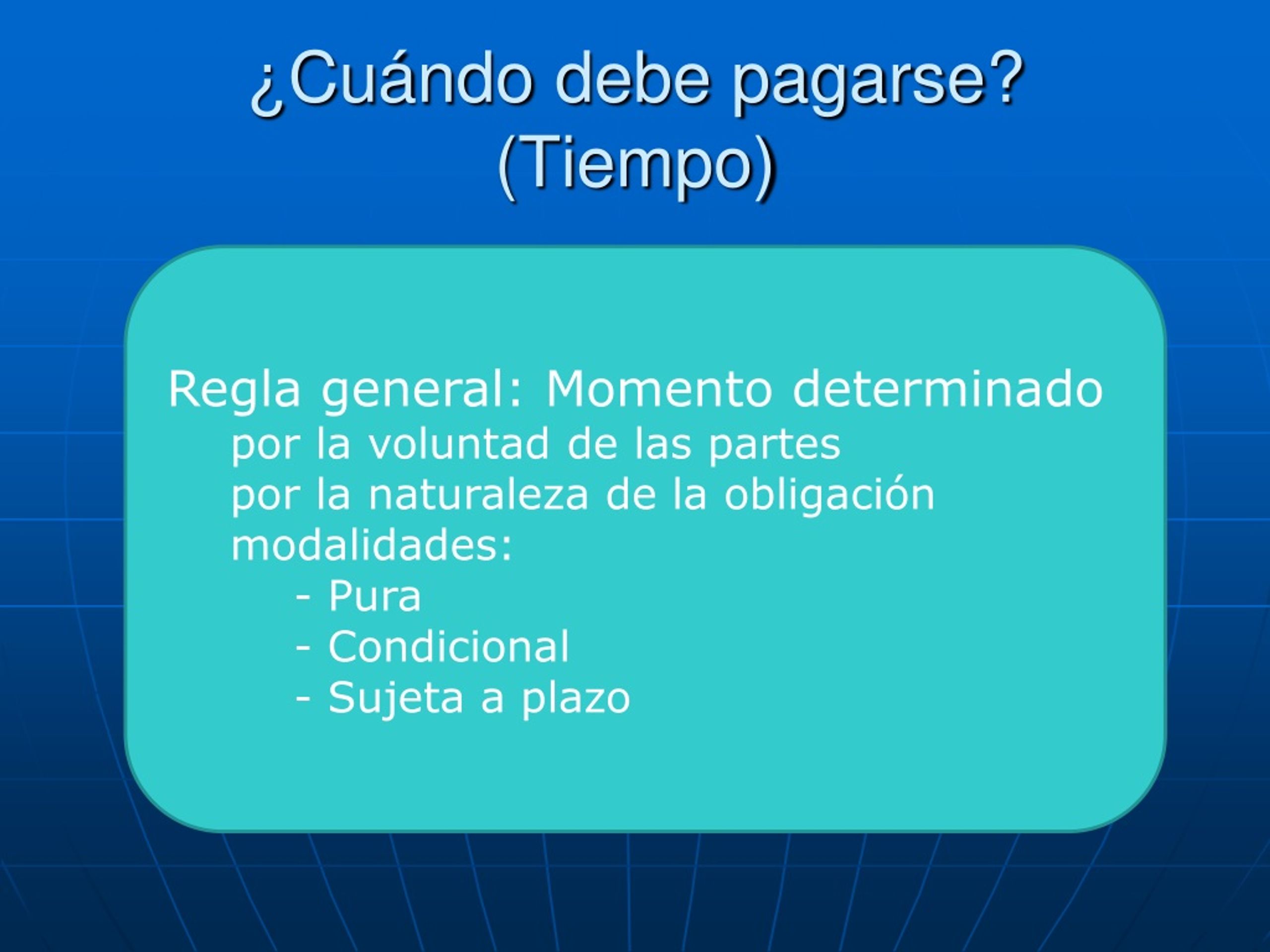 ¿Cuándo debe pagarse?
(Tiempo)

Regla general: Momento determinado
por la voluntad de las partes
por la naturaleza de la obligación
modalidades:
- Pura
- Condicional
- Sujeta a plazo